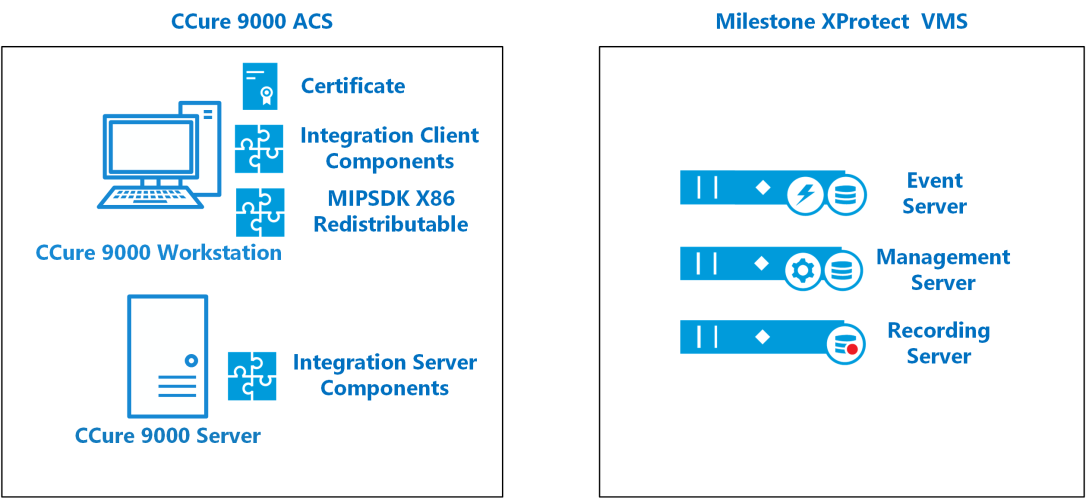 CCure 9000 ACS

Certificate

Integration Client Components

MIPSDK X86 Redistributable

CCure 9000 Workstation

Integration Server Components

CCure 9000 Server

Milestone XProtect VMS

Event Server

Management Server

Recording Server